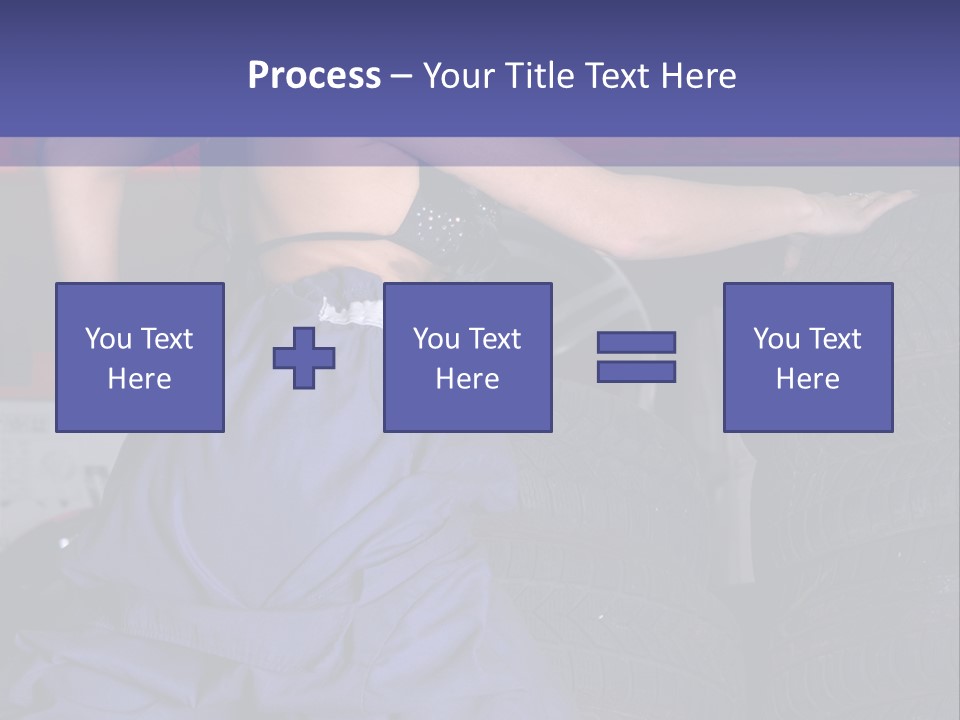 Process – Your Title Text Here

You Text Here

You Text Here

You Text Here